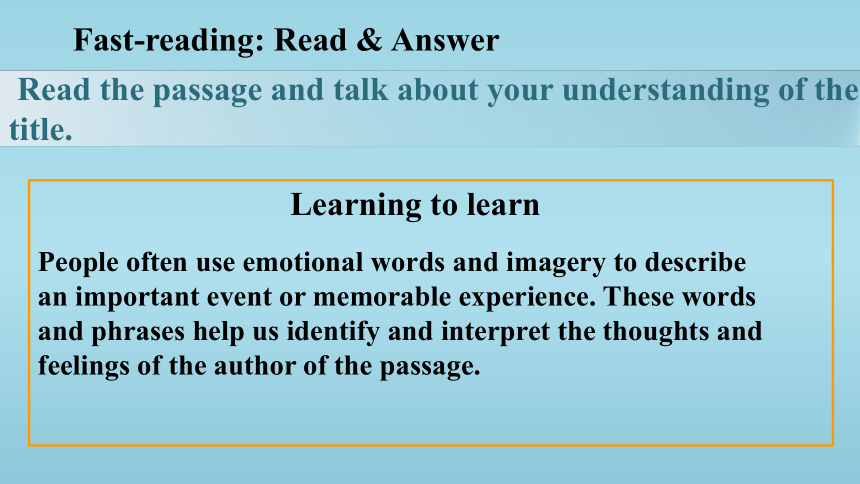 Fast-reading: Read & Answer

Read the passage and talk about your understanding of the title.

Learning to learn

People often use emotional words and imagery to describe an important event or memorable experience. These words and phrases help us identify and interpret the thoughts and feelings of the author of the passage.